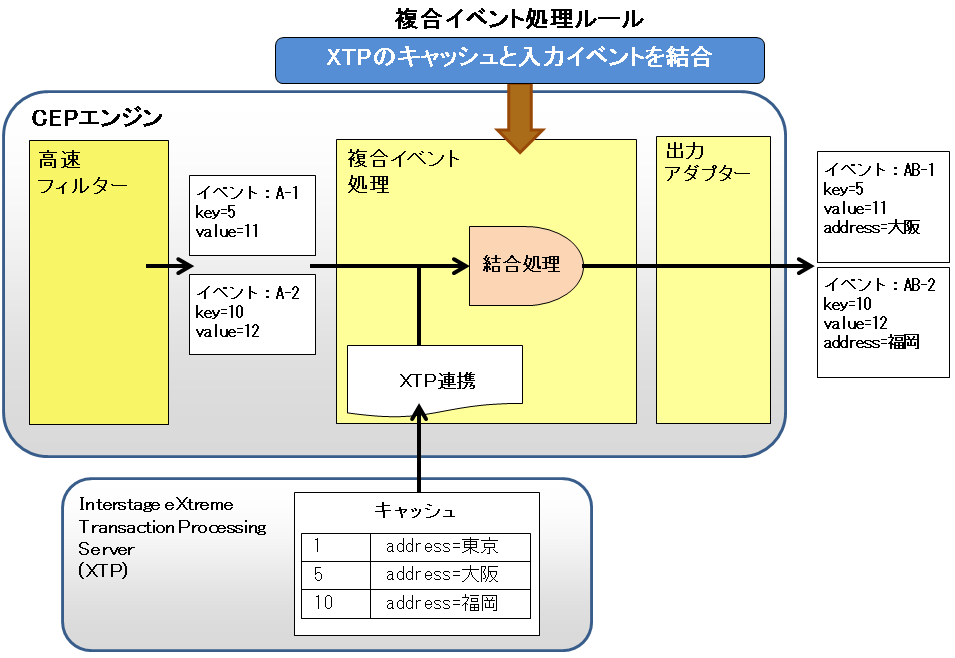 複合イベント処理ルール

XTPのキャッシュと入力イベントを結合

CEPエンジン

高速
フィルター

イベント：A-1
key=5
value=11

イベント：A-2
key=10
value=12

複合イベント
処理

結合処理

XTP連携

出力
アダプター

イベント：AB-1
key=5
value=11
address=大阪

イベント：AB-2
key=10
value=12
address=福岡

Interstage eXtreme Transaction Processing Server
(XTP)

キャッシュ

| 1 | address=東京 |
|---|---|
| 5 | address=大阪 |
| 10 | address=福岡 |